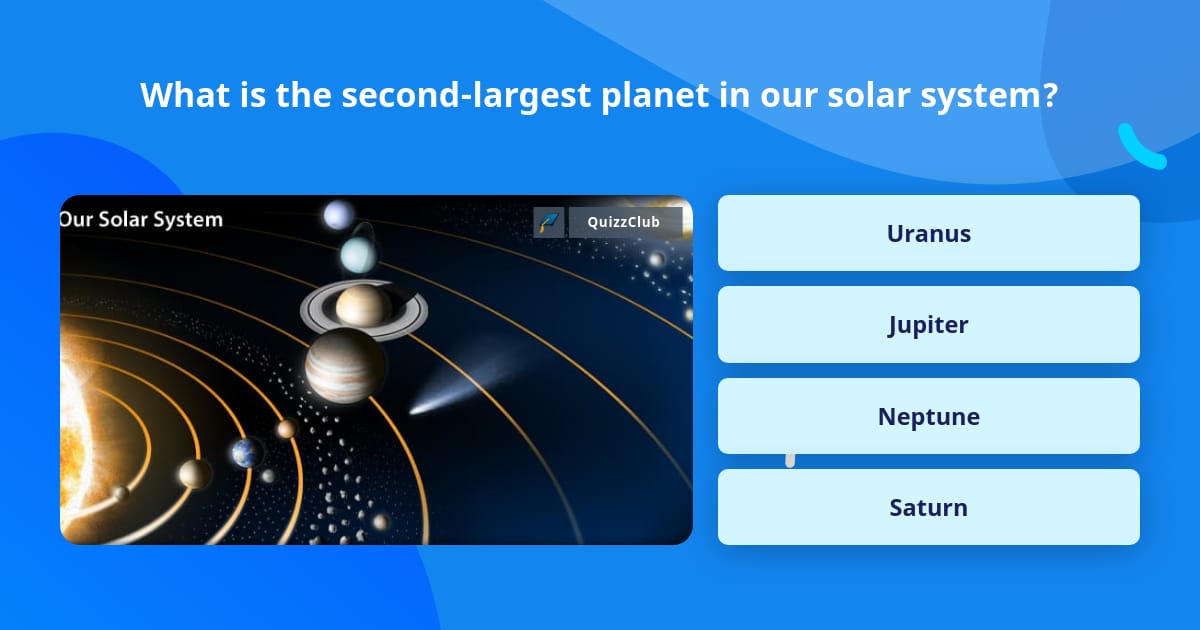 What is the second-largest planet in our solar system?

Our Solar System

QuizzClub

Uranus

Jupiter

Neptune

Saturn